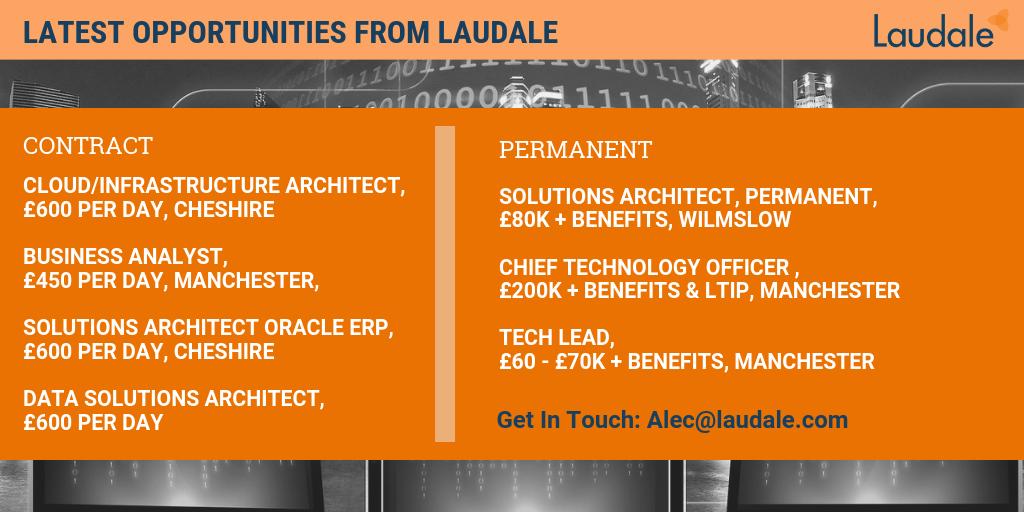 LATEST OPPORTUNITIES FROM LAUDALE

Laudale

CONTRACT

CLOUD/INFRASTRUCTURE ARCHITECT, £600 PER DAY, CHESHIRE

BUSINESS ANALYST, £450 PER DAY, MANCHESTER,

SOLUTIONS ARCHITECT ORACLE ERP, £600 PER DAY, CHESHIRE

DATA SOLUTIONS ARCHITECT, £600 PER DAY

PERMANENT

SOLUTIONS ARCHITECT, PERMANENT, £80K + BENEFITS, WILMSLOW

CHIEF TECHNOLOGY OFFICER , £200K + BENEFITS & LTIP, MANCHESTER

TECH LEAD, £60 - £70K + BENEFITS, MANCHESTER

Get In Touch: Alec@laudale.com